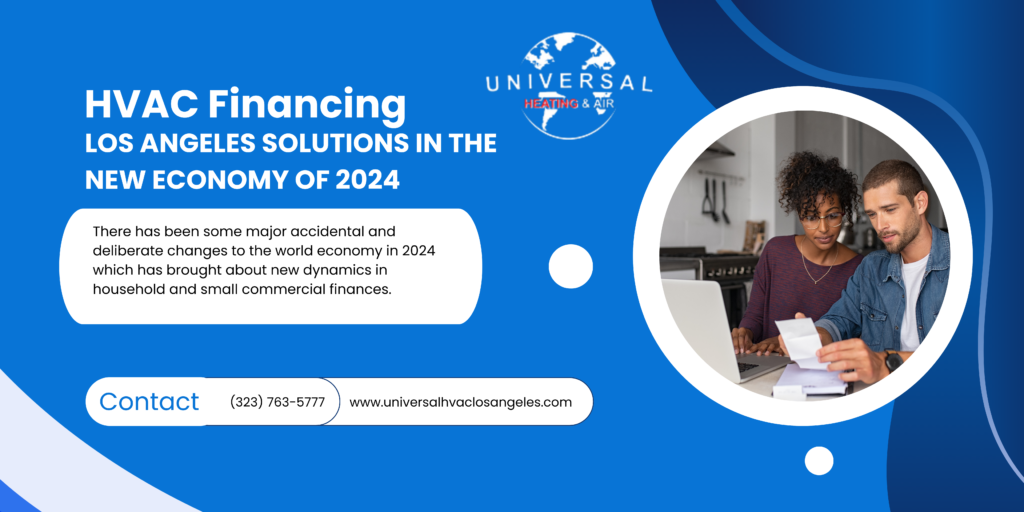 UNIVERSAL
HEATING & AIR

HVAC Financing
LOS ANGELES SOLUTIONS IN THE NEW ECONOMY OF 2024

There has been some major accidental and deliberate changes to the world economy in 2024 which has brought about new dynamics in household and small commercial finances.

Contact
(323) 763-5777
www.universalhvaclosangeles.com